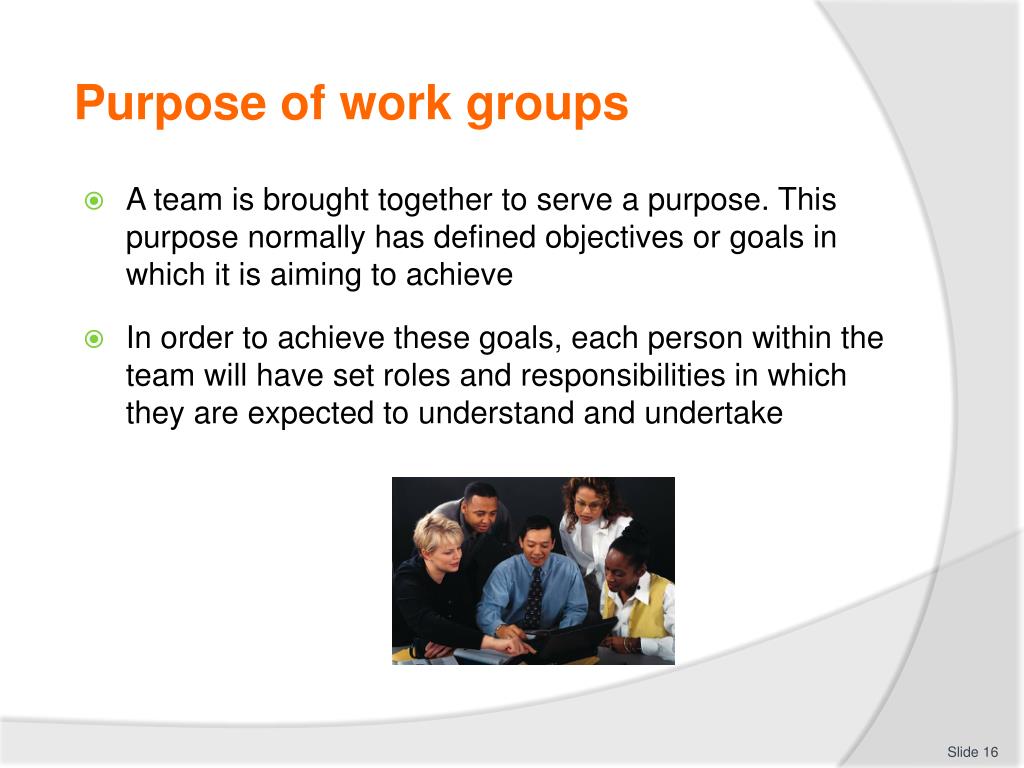 Purpose of work groups

A team is brought together to serve a purpose. This purpose normally has defined objectives or goals in which it is aiming to achieve

In order to achieve these goals, each person within the team will have set roles and responsibilities in which they are expected to understand and undertake

Slide 16